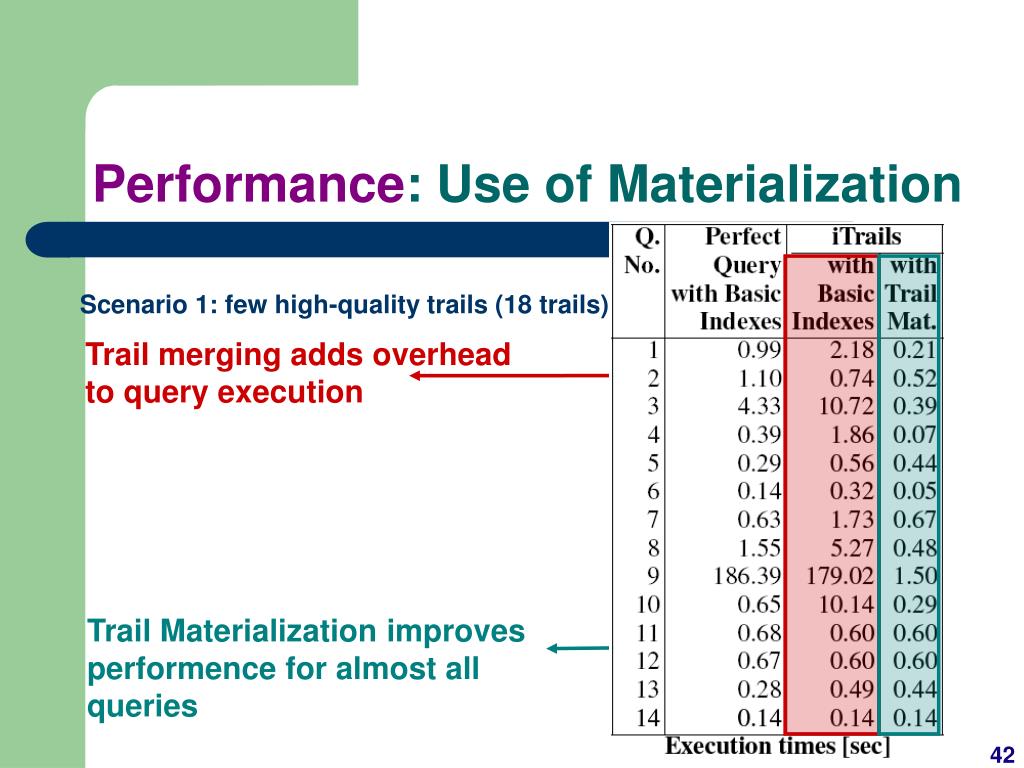 Performance: Use of Materialization

Scenario 1: few high-quality trails (18 trails)

Trail merging adds overhead to query execution

Trail Materialization improves performence for almost all queries

| Q. No. | Perfect Query with Basic Indexes | iTrails with Basic Indexes | iTrails with Trail Mat. |
|---|---|---|---|
| 1 | 0.99 | 2.18 | 0.21 |
| 2 | 1.10 | 0.74 | 0.52 |
| 3 | 4.33 | 10.72 | 0.39 |
| 4 | 0.39 | 1.86 | 0.07 |
| 5 | 0.29 | 0.56 | 0.44 |
| 6 | 0.14 | 0.32 | 0.05 |
| 7 | 0.63 | 1.73 | 0.67 |
| 8 | 1.55 | 5.27 | 0.48 |
| 9 | 186.39 | 179.02 | 1.50 |
| 10 | 0.65 | 10.14 | 0.29 |
| 11 | 0.68 | 0.60 | 0.60 |
| 12 | 0.67 | 0.60 | 0.60 |
| 13 | 0.28 | 0.49 | 0.44 |
| 14 | 0.14 | 0.14 | 0.14 |

Execution times [sec]

42